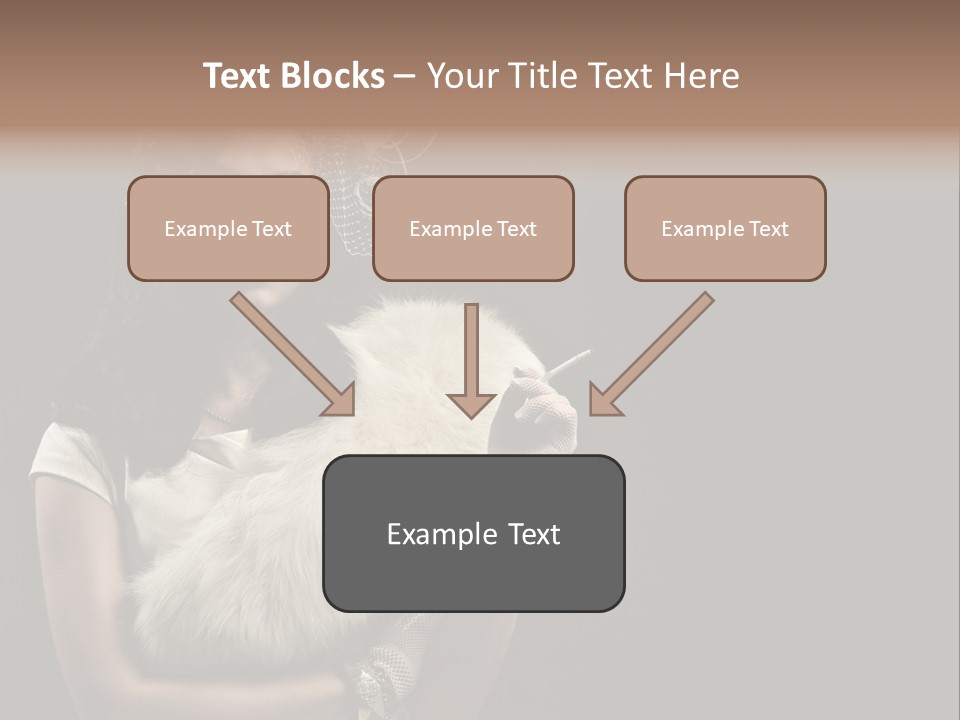 Text Blocks – Your Title Text Here

Example Text

Example Text

Example Text

Example Text